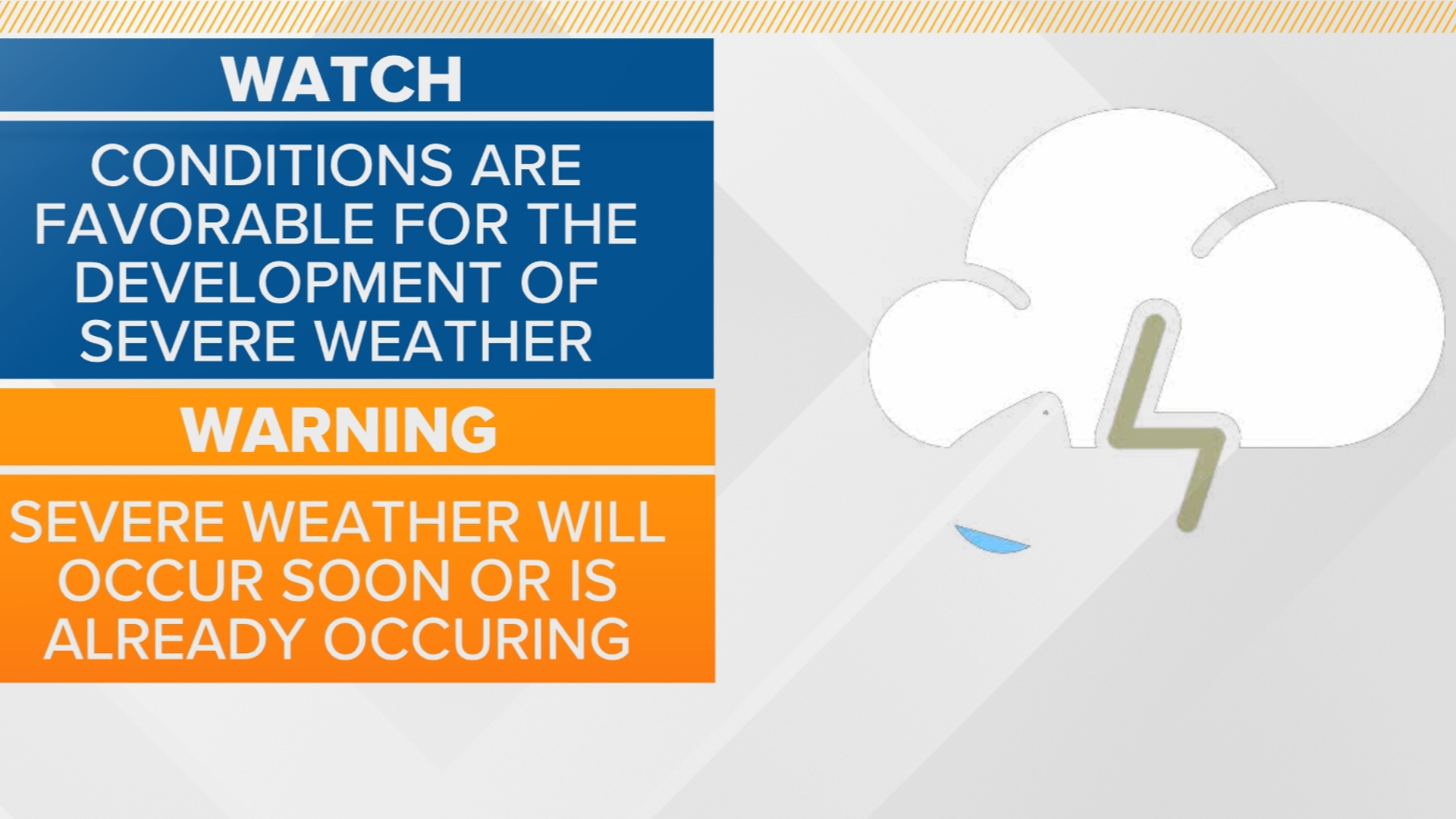 WATCH

CONDITIONS ARE FAVORABLE FOR THE DEVELOPMENT OF SEVERE WEATHER

WARNING

SEVERE WEATHER WILL OCCUR SOON OR IS ALREADY OCCURING